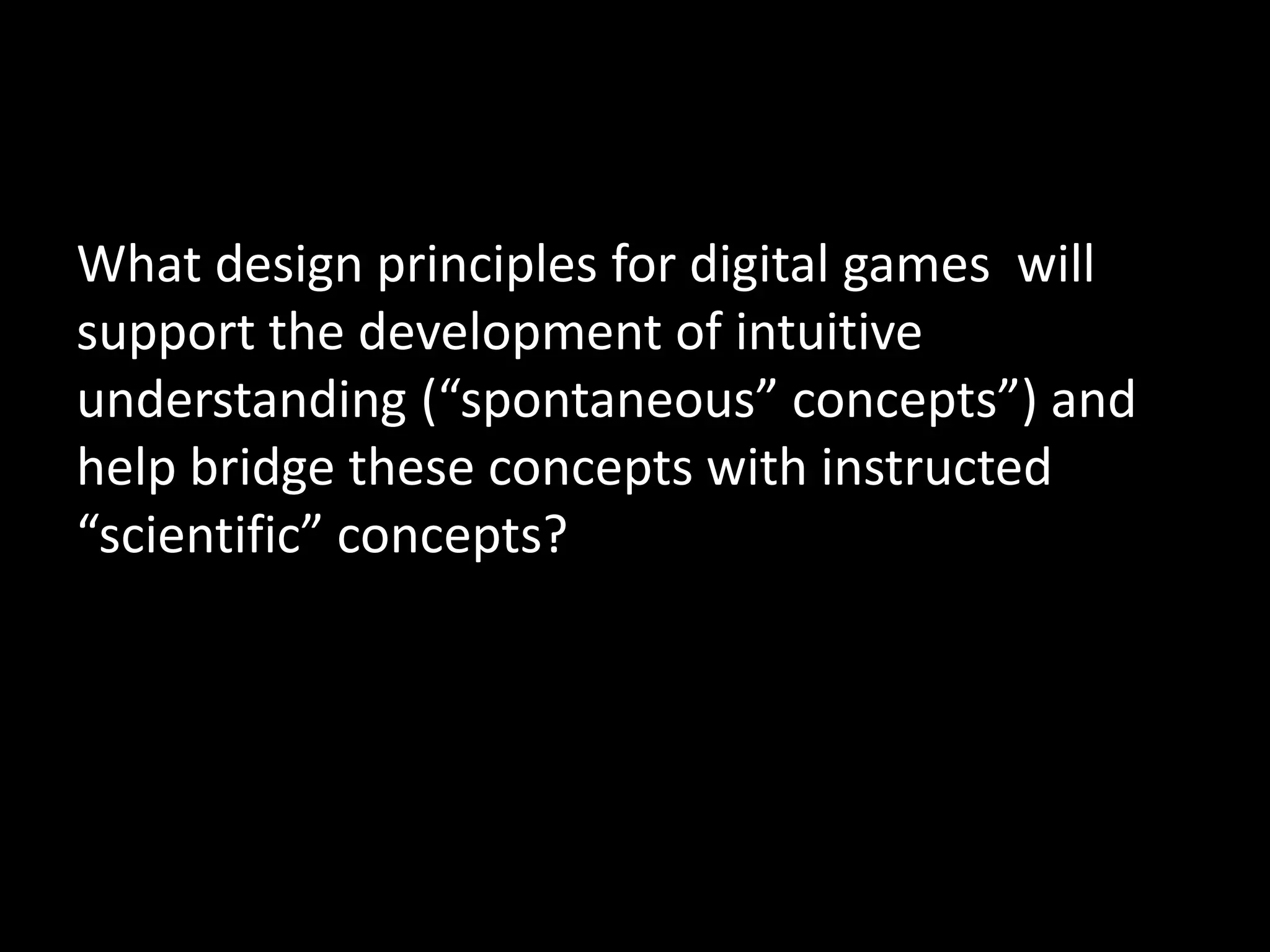 What design principles for digital games will support the development of intuitive understanding (“spontaneous” concepts”) and help bridge these concepts with instructed “scientific” concepts?